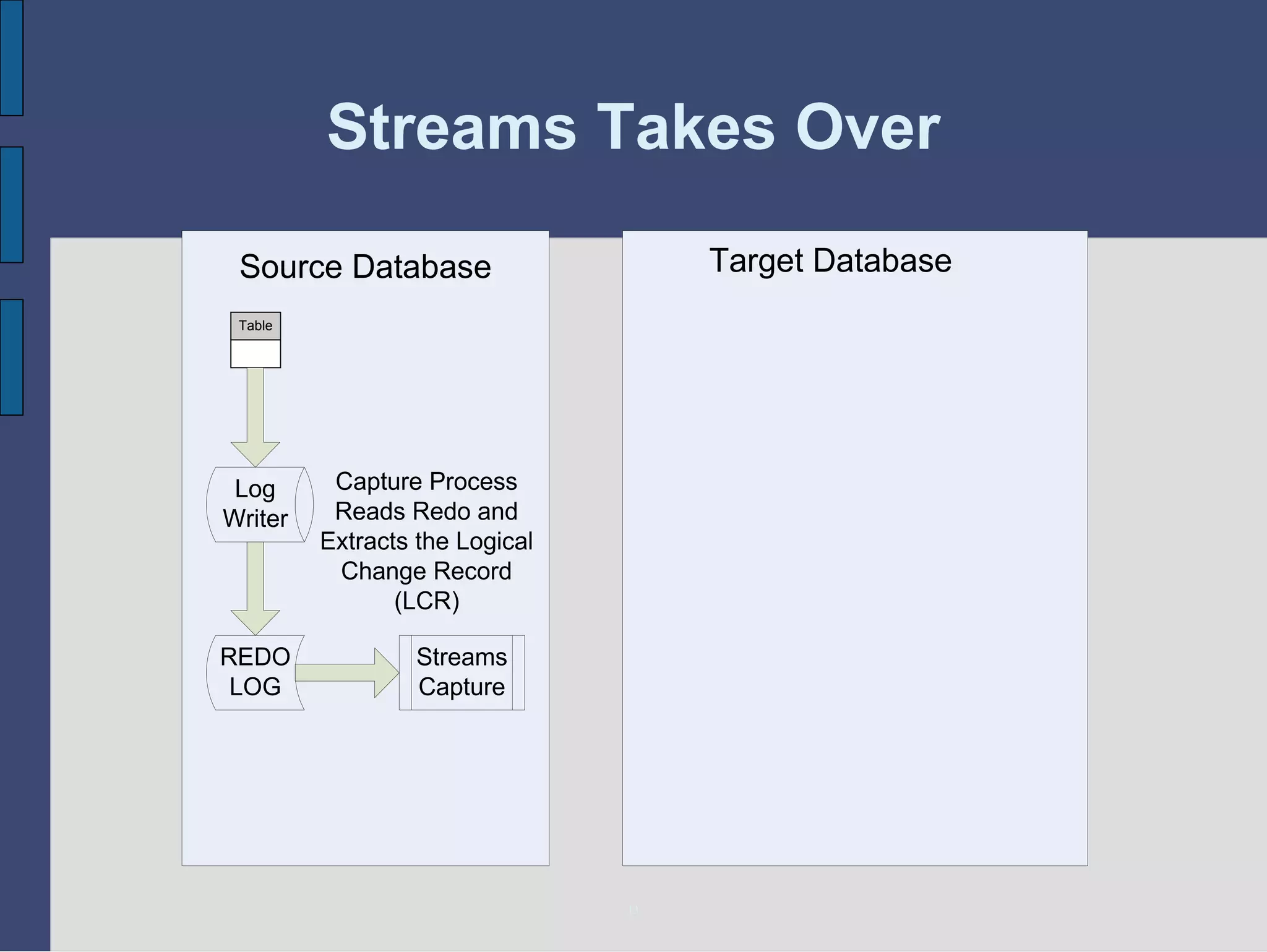 Streams Takes Over

Source Database

Table

Log Writer

Capture Process Reads Redo and Extracts the Logical Change Record (LCR)

REDO LOG

Streams Capture

Target Database